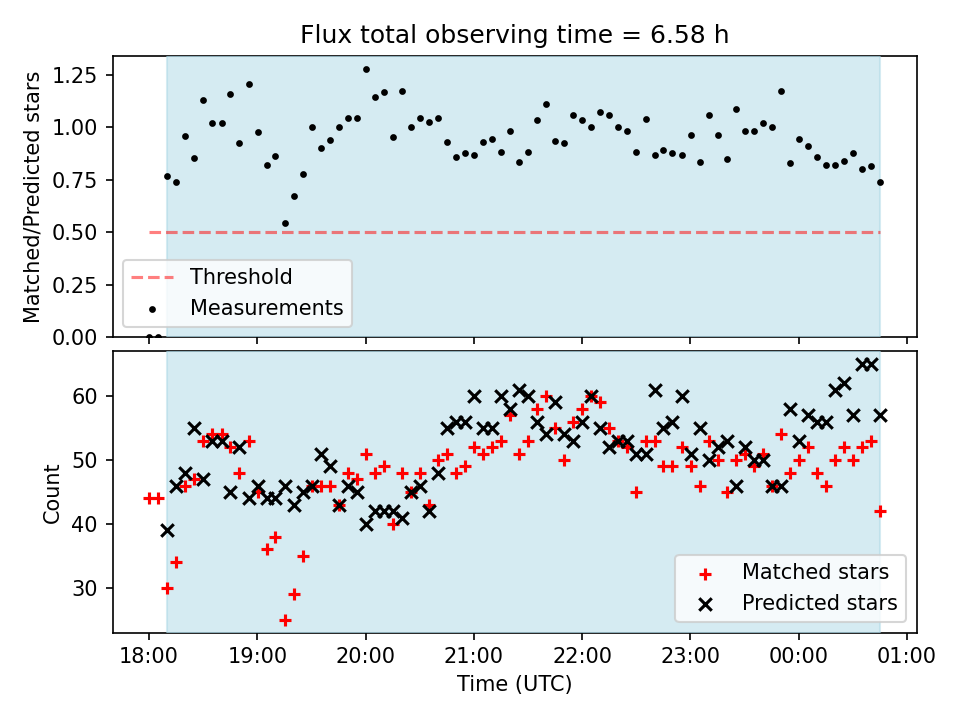 Flux total observing time = 6.58 h

Matched/Predicted stars

1.25
1.00
0.75
0.50
0.25
0.00

Threshold
Measurements

Count

60
50
40
30

Matched stars
Predicted stars

18:00 19:00 20:00 21:00 22:00 23:00 00:00 01:00

Time (UTC)